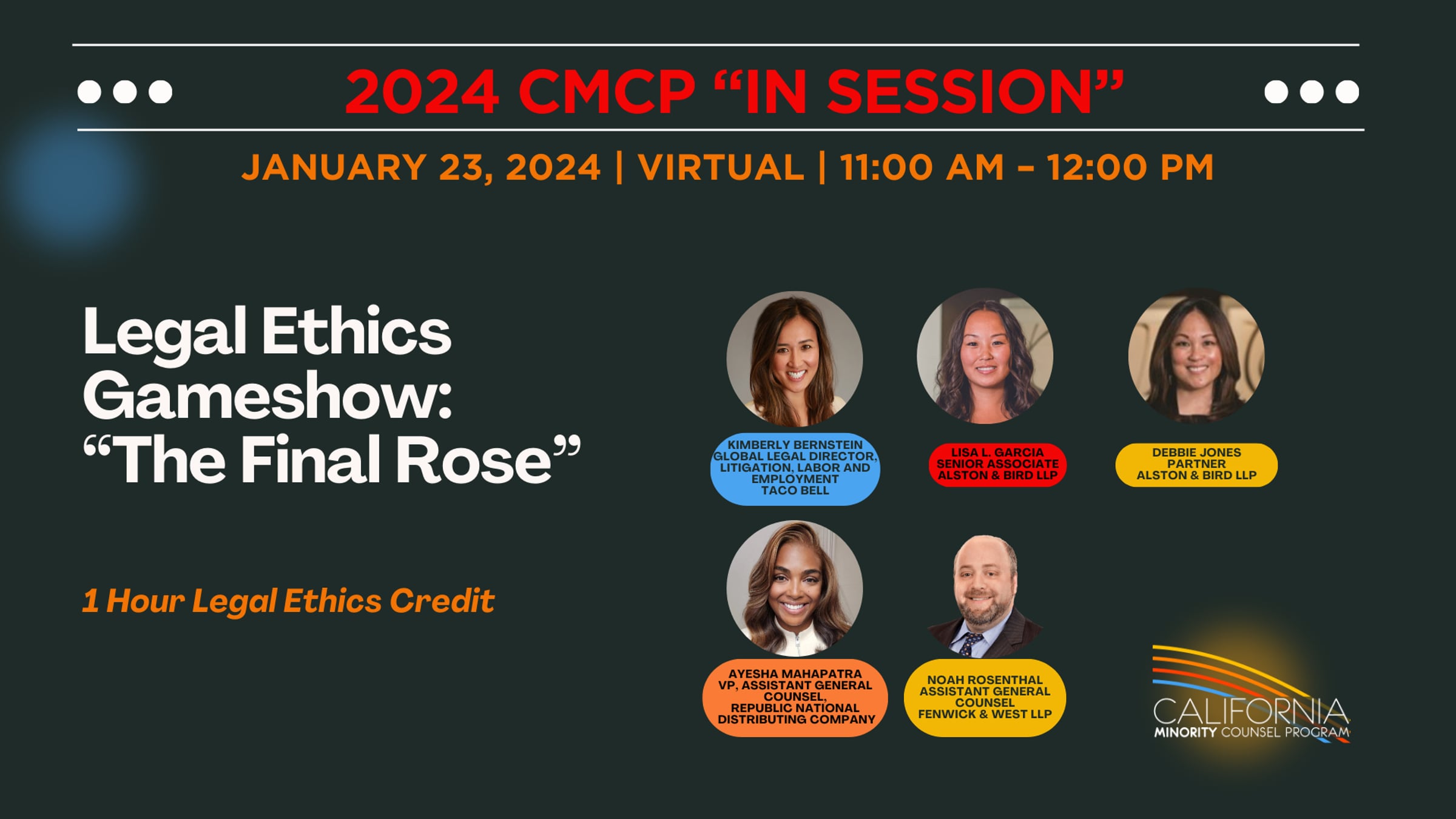 2024 CMCP “IN SESSION”

JANUARY 23, 2024 | VIRTUAL | 11:00 AM - 12:00 PM

Legal Ethics Gameshow: “The Final Rose”

1 Hour Legal Ethics Credit

KIMBERLY BERNSTEIN
GLOBAL LEGAL DIRECTOR, LITIGATION, LABOR AND EMPLOYMENT
TACO BELL

LISA L. GARCIA
SENIOR ASSOCIATE
ALSTON & BIRD LLP

DEBBIE JONES
PARTNER
ALSTON & BIRD LLP

AYESHA MAHAPATRA
VP, ASSISTANT GENERAL COUNSEL,
REPUBLIC NATIONAL DISTRIBUTING COMPANY

NOAH ROSENTHAL
ASSISTANT GENERAL COUNSEL
FENWICK & WEST LLP

CALIFORNIA
MINORITY COUNSEL PROGRAM